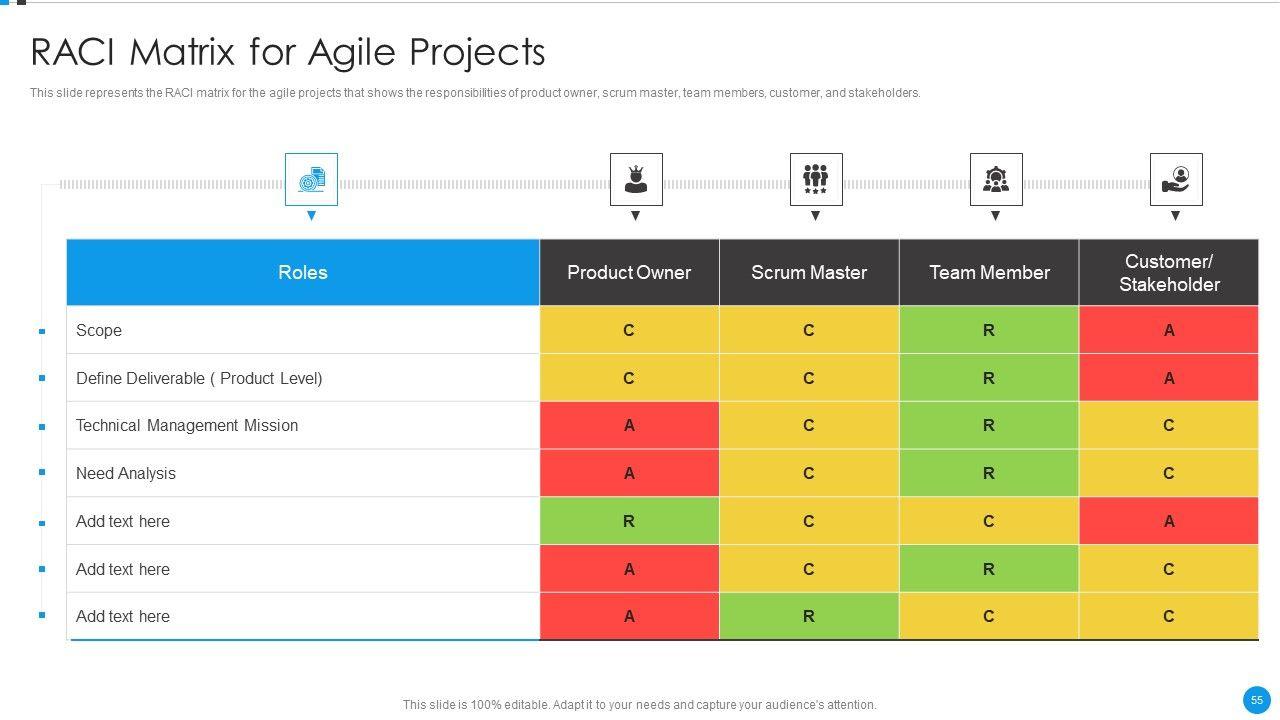 RACI Matrix for Agile Projects

This slide represents the RACI matrix for the agile projects that shows the responsibilities of product owner, scrum master, team members, customer, and stakeholders.

| Roles | Product Owner | Scrum Master | Team Member | Customer/ Stakeholder |
|---|---|---|---|---|
| Scope | C | C | R | A |
| Define Deliverable ( Product Level) | C | C | R | A |
| Technical Management Mission | A | C | R | C |
| Need Analysis | A | C | R | C |
| Add text here | R | C | C | A |
| Add text here | A | C | R | C |
| Add text here | A | R | C | C |

This slide is 100% editable. Adapt it to your needs and capture your audience's attention.

55